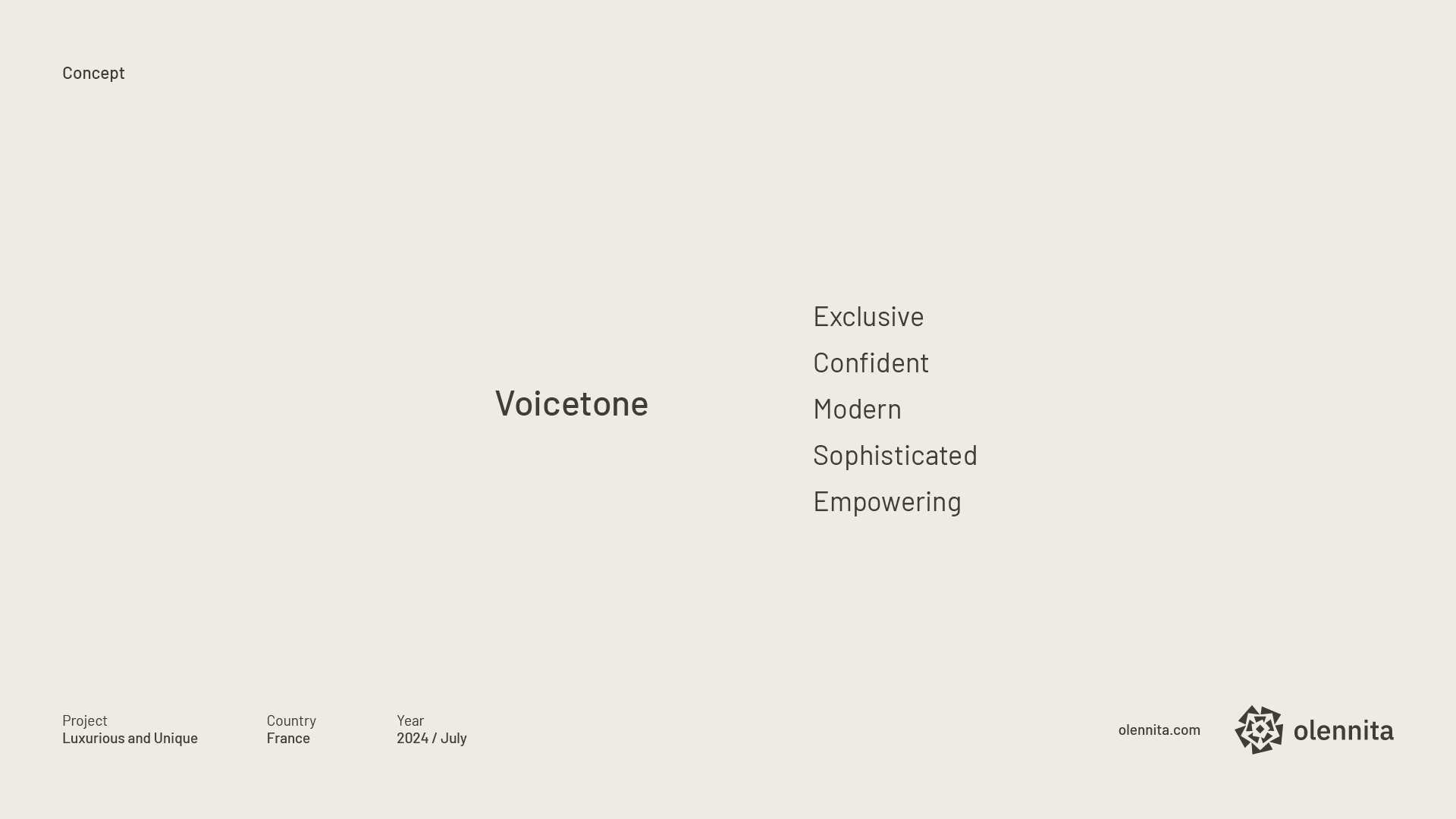 Concept

Voicetone

Exclusive
Confident
Modern
Sophisticated
Empowering

Project
Luxurious and Unique

Country
France

Year
2024 / July

olennita.com

olennita